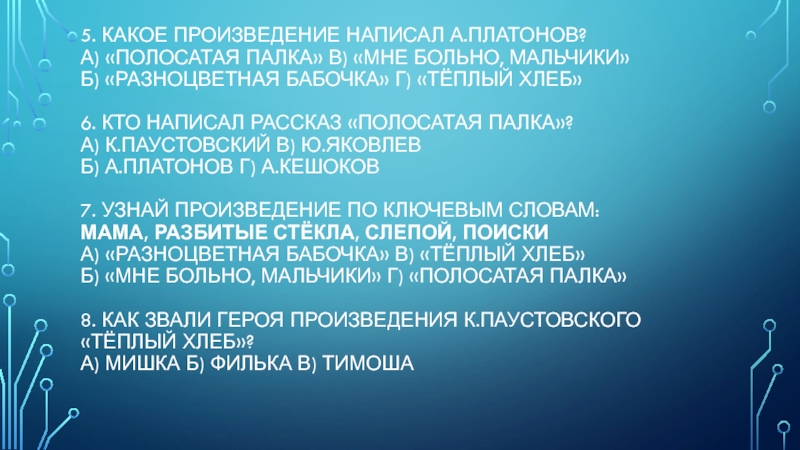 5. КАКОЕ ПРОИЗВЕДЕНИЕ НАПИСАЛ А.ПЛАТОНОВ?
А) «ПОЛОСАТАЯ ПАЛКА» В) «МНЕ БОЛЬНО, МАЛЬЧИКИ»
Б) «РАЗНОЦВЕТНАЯ БАБОЧКА» Г) «ТЁПЛЫЙ ХЛЕБ»

6. КТО НАПИСАЛ РАССКАЗ «ПОЛОСАТАЯ ПАЛКА»?
А) К.ПАУСТОВСКИЙ В) Ю.ЯКОВЛЕВ
Б) А.ПЛАТОНОВ Г) А.КЕШОКОВ

7. УЗНАЙ ПРОИЗВЕДЕНИЕ ПО КЛЮЧЕВЫМ СЛОВАМ:
МАМА, РАЗБИТЫЕ СТЁКЛА, СЛЕПОЙ, ПОИСКИ
А) «РАЗНОЦВЕТНАЯ БАБОЧКА» В) «ТЁПЛЫЙ ХЛЕБ»
Б) «МНЕ БОЛЬНО, МАЛЬЧИКИ» Г) «ПОЛОСАТАЯ ПАЛКА»

8. КАК ЗВАЛИ ГЕРОЯ ПРОИЗВЕДЕНИЯ К.ПАУСТОВСКОГО «ТЁПЛЫЙ ХЛЕБ»?
А) МИШКА Б) ФИЛЬКА В) ТИМОША